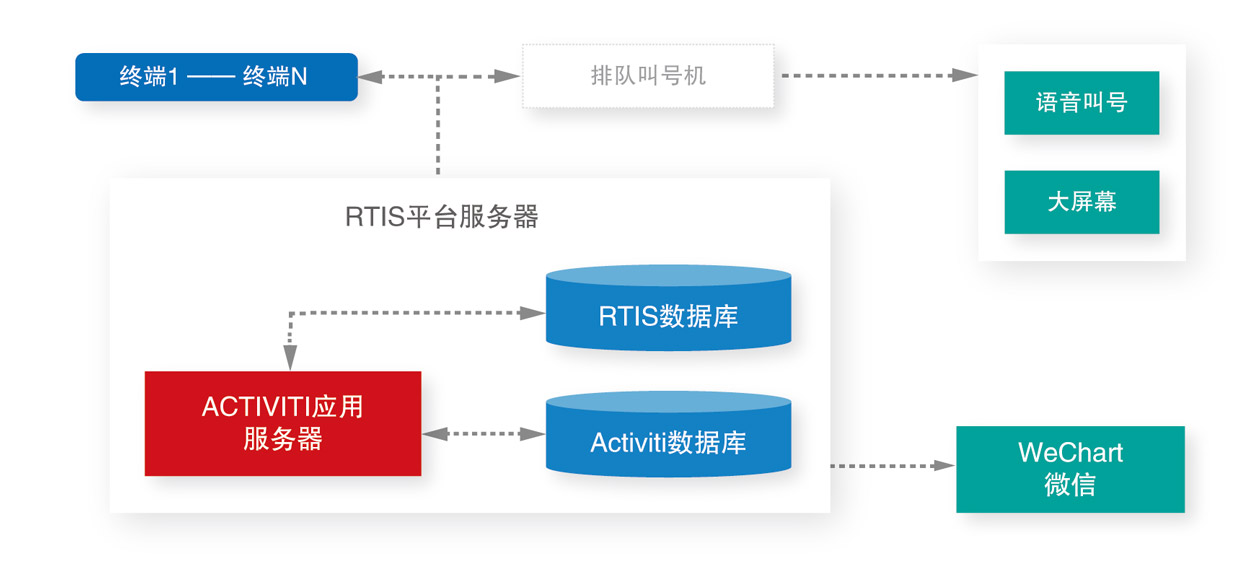 终端1 —— 终端N

排队叫号机

语音叫号

大屏幕

RTIS平台服务器

RTIS数据库

ACTIVITI应用服务器

Activiti数据库

WeChart
微信